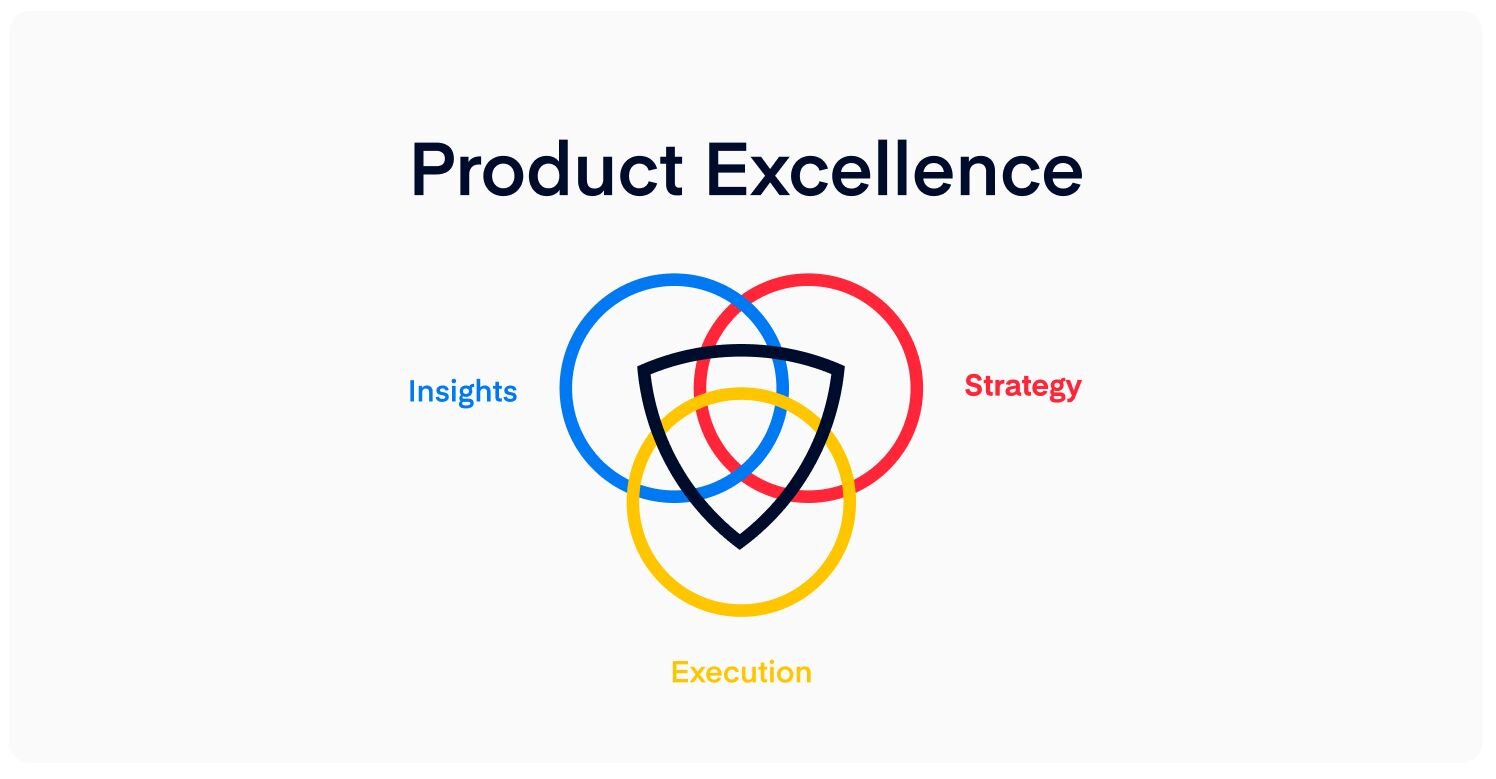 Product Excellence

Insights

Strategy

Execution